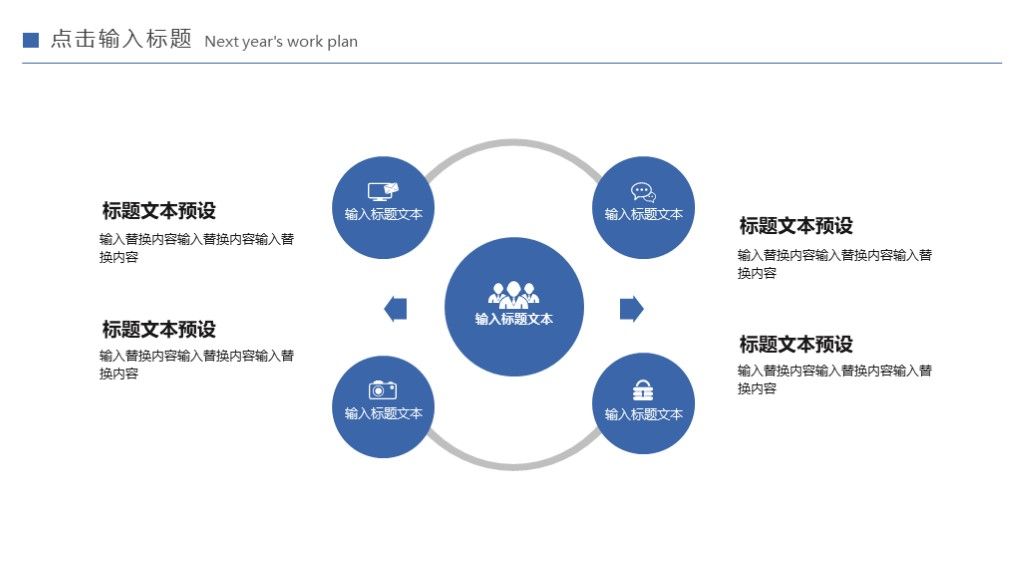 点击输入标题 Next year's work plan

标题文本预设
输入替换内容输入替换内容输入替换内容

标题文本预设
输入替换内容输入替换内容输入替换内容

输入标题文本

输入标题文本

输入标题文本

输入标题文本

输入标题文本

标题文本预设
输入替换内容输入替换内容输入替换内容

标题文本预设
输入替换内容输入替换内容输入替换内容